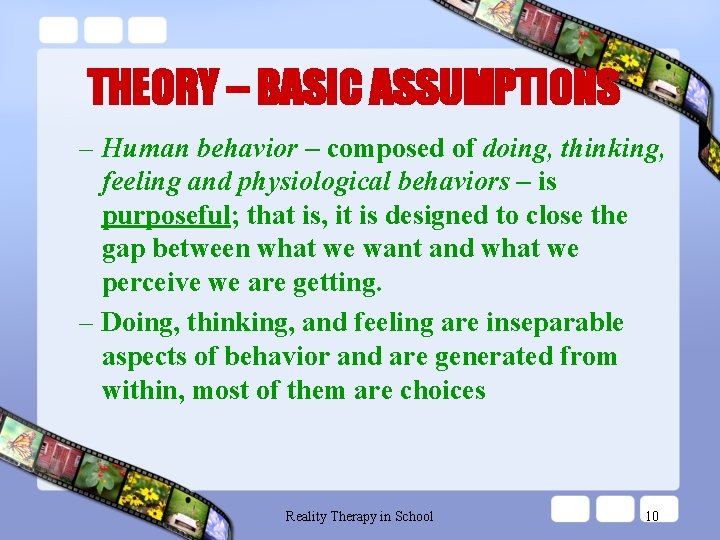 THEORY – BASIC ASSUMPTIONS

– Human behavior – composed of doing, thinking, feeling and physiological behaviors – is purposeful; that is, it is designed to close the gap between what we want and what we perceive we are getting.

– Doing, thinking, and feeling are inseparable aspects of behavior and are generated from within, most of them are choices

Reality Therapy in School

10